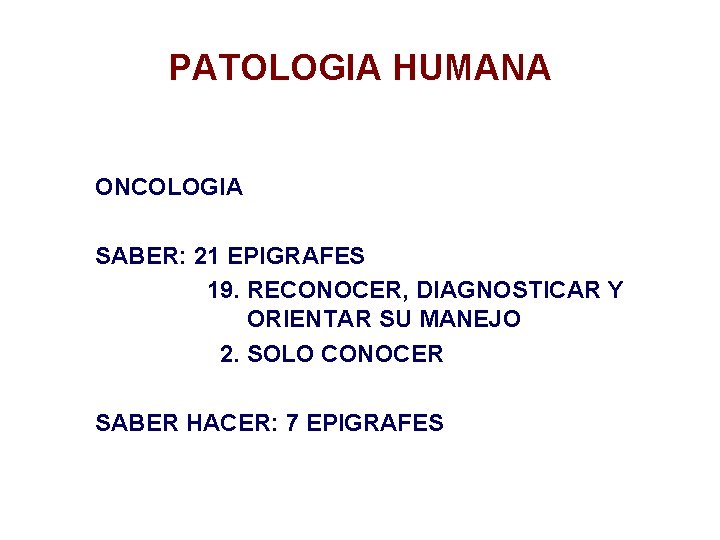 PATOLOGIA HUMANA

ONCOLOGIA

SABER: 21 EPIGRAFES

19. RECONOCER, DIAGNOSTICAR Y ORIENTAR SU MANEJO

2. SOLO CONOCER

SABER HACER: 7 EPIGRAFES